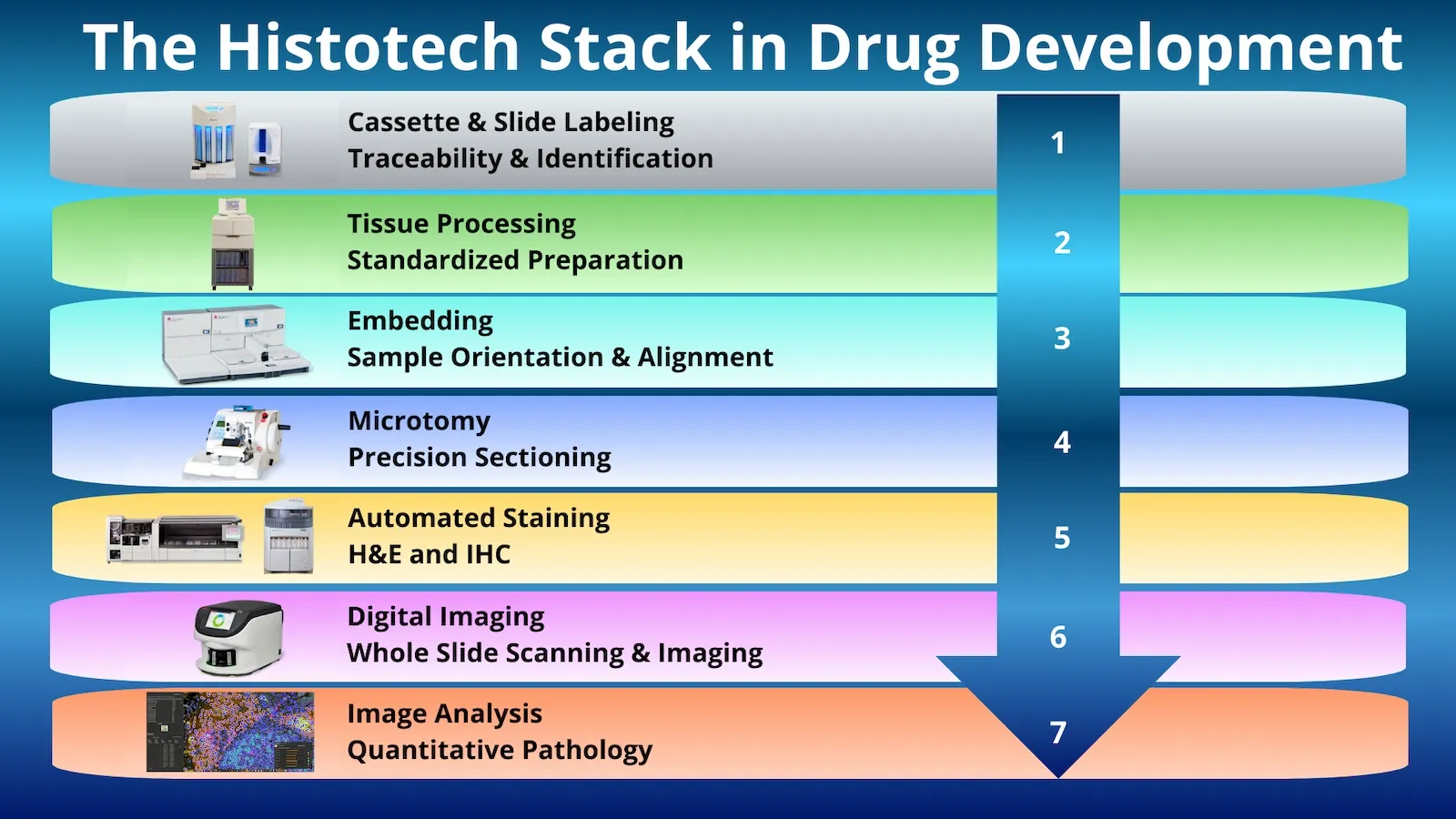 The Histotech Stack in Drug Development

Cassette & Slide Labeling
Traceability & Identification

1

Tissue Processing
Standardized Preparation

2

Embedding
Sample Orientation & Alignment

3

Microtomy
Precision Sectioning

4

Automated Staining
H&E and IHC

5

Digital Imaging
Whole Slide Scanning & Imaging

6

Image Analysis
Quantitative Pathology

7